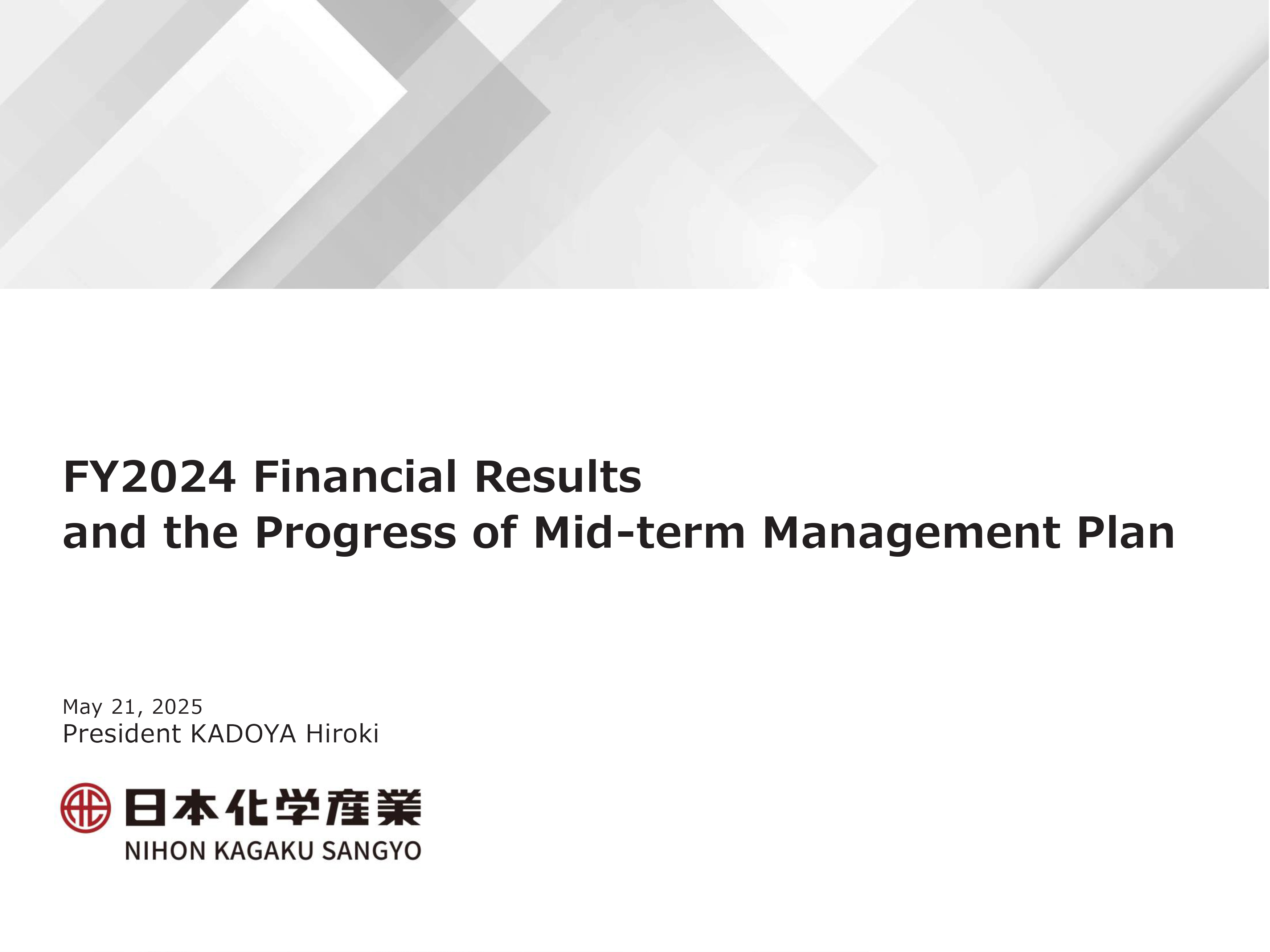 FY2024 Financial Results
and the Progress of Mid-term Management Plan

May 21, 2025
President KADOYA Hiroki

日本化学産業
NIHON KAGAKU SANGYO